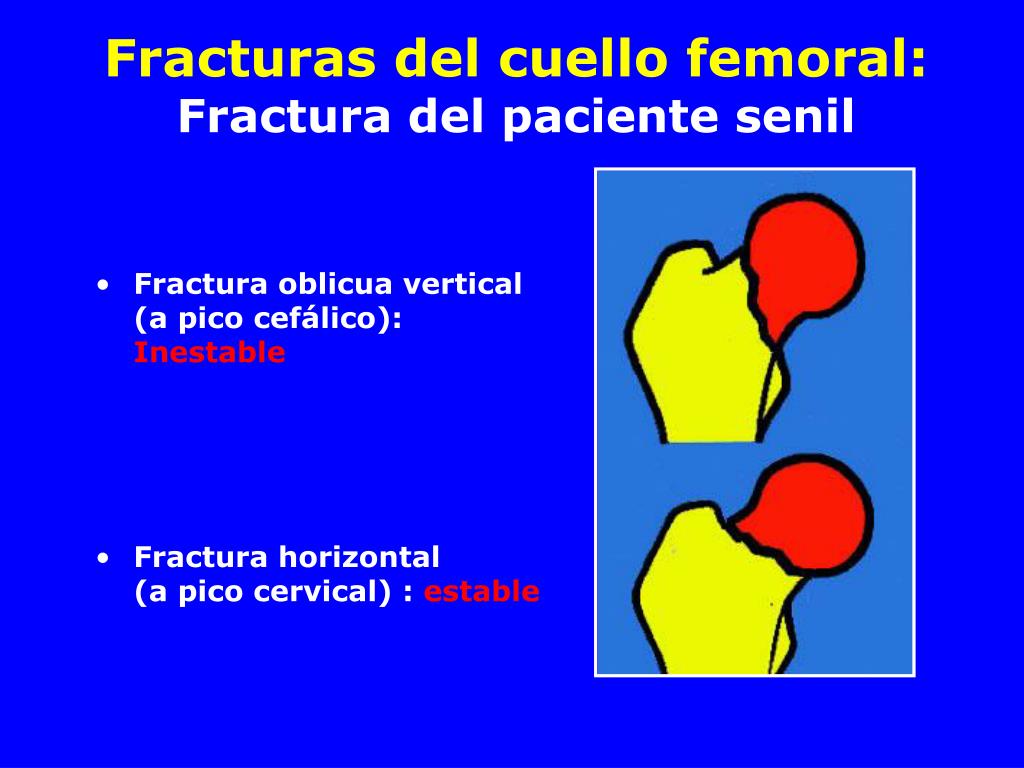 Fracturas del cuello femoral:
Fractura del paciente senil

• Fractura oblicua vertical (a pico cefálico): Inestable

• Fractura horizontal (a pico cervical) : estable